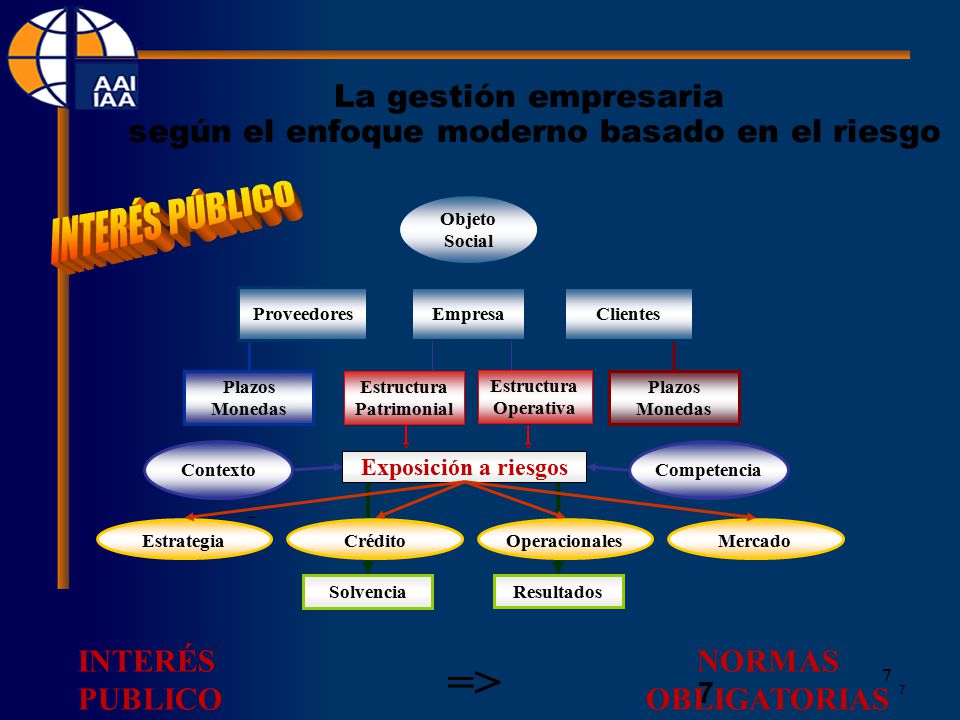 AAI
IAA

La gestión empresaria
según el enfoque moderno basado en el riesgo

INTERÉS PÚBLICO

Objeto Social

Proveedores

Empresa

Clientes

Plazos Monedas

Estructura Patrimonial

Estructura Operativa

Plazos Monedas

Contexto

Exposición a riesgos

Competencia

Estrategia

Crédito

Operacionales

Mercado

Solvencia

Resultados

INTERÉS PUBLICO

=>

NORMAS OBLIGATORIAS

7

7

7